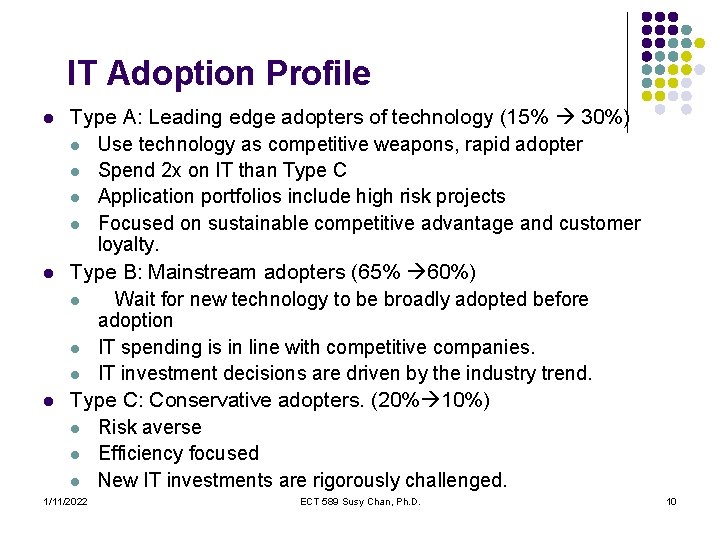 IT Adoption Profile

- Type A: Leading edge adopters of technology (15% → 30%)
  - Use technology as competitive weapons, rapid adopter
  - Spend 2x on IT than Type C
  - Application portfolios include high risk projects
  - Focused on sustainable competitive advantage and customer loyalty.
- Type B: Mainstream adopters (65% →60%)
  - Wait for new technology to be broadly adopted before adoption
  - IT spending is in line with competitive companies.
  - IT investment decisions are driven by the industry trend.
- Type C: Conservative adopters. (20%→10%)
  - Risk averse
  - Efficiency focused
  - New IT investments are rigorously challenged.

1/11/2022 ECT 589 Susy Chan, Ph.D. 10